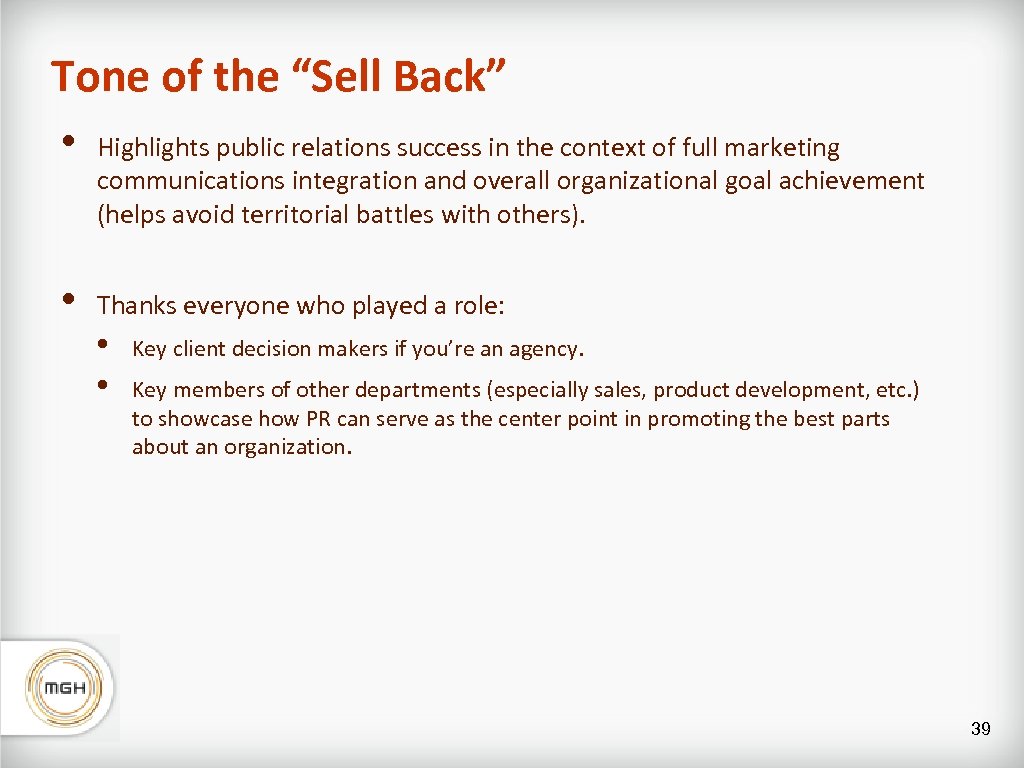 Tone of the “Sell Back”

• Highlights public relations success in the context of full marketing communications integration and overall organizational goal achievement (helps avoid territorial battles with others).

• Thanks everyone who played a role:
  • Key client decision makers if you’re an agency.
  • Key members of other departments (especially sales, product development, etc.) to showcase how PR can serve as the center point in promoting the best parts about an organization.

MGH

39